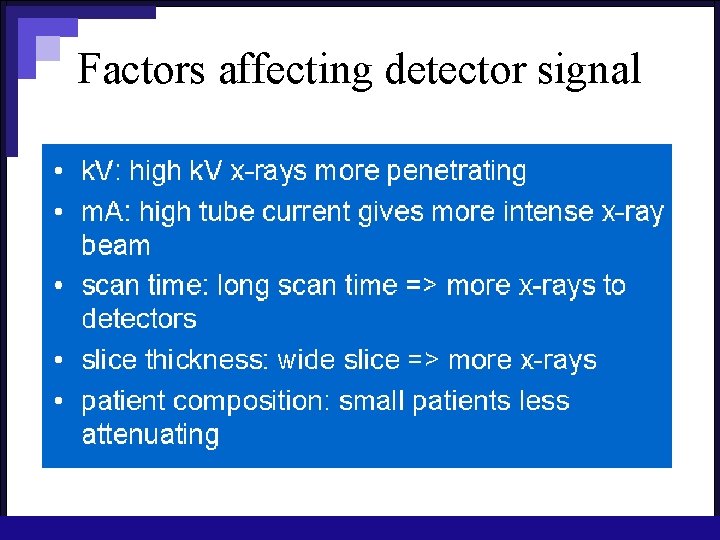 Factors affecting detector signal

• kV: high kV x-rays more penetrating
• mA: high tube current gives more intense x-ray beam
• scan time: long scan time => more x-rays to detectors
• slice thickness: wide slice => more x-rays
• patient composition: small patients less attenuating